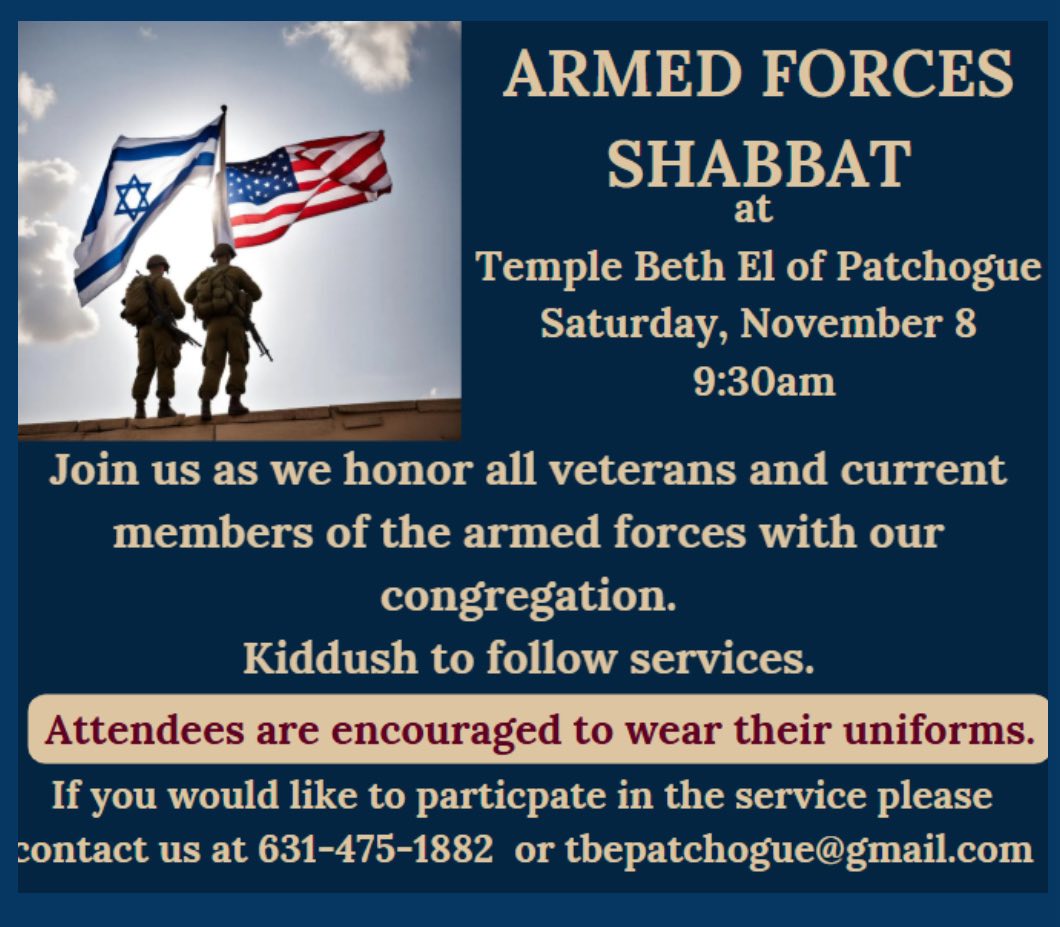 ARMED FORCES SHABBAT
at
Temple Beth El of Patchogue
Saturday, November 8
9:30am

Join us as we honor all veterans and current members of the armed forces with our congregation.
Kiddush to follow services.

Attendees are encouraged to wear their uniforms.

If you would like to particpate in the service please contact us at 631-475-1882 or tbepatchogue@gmail.com